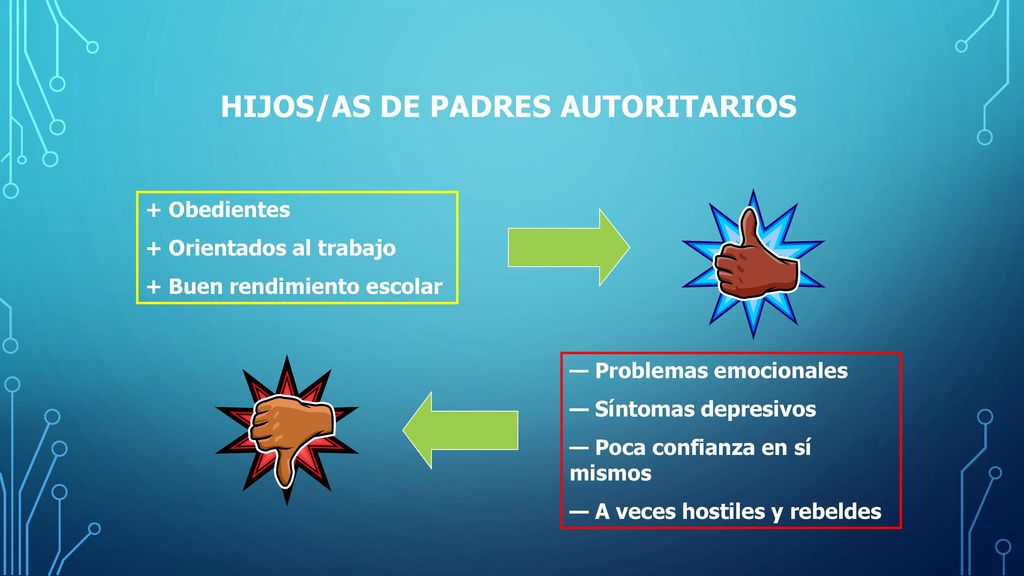 HIJOS/AS DE PADRES AUTORITARIOS

+ Obedientes
+ Orientados al trabajo
+ Buen rendimiento escolar

— Problemas emocionales
— Síntomas depresivos
— Poca confianza en sí mismos
— A veces hostiles y rebeldes